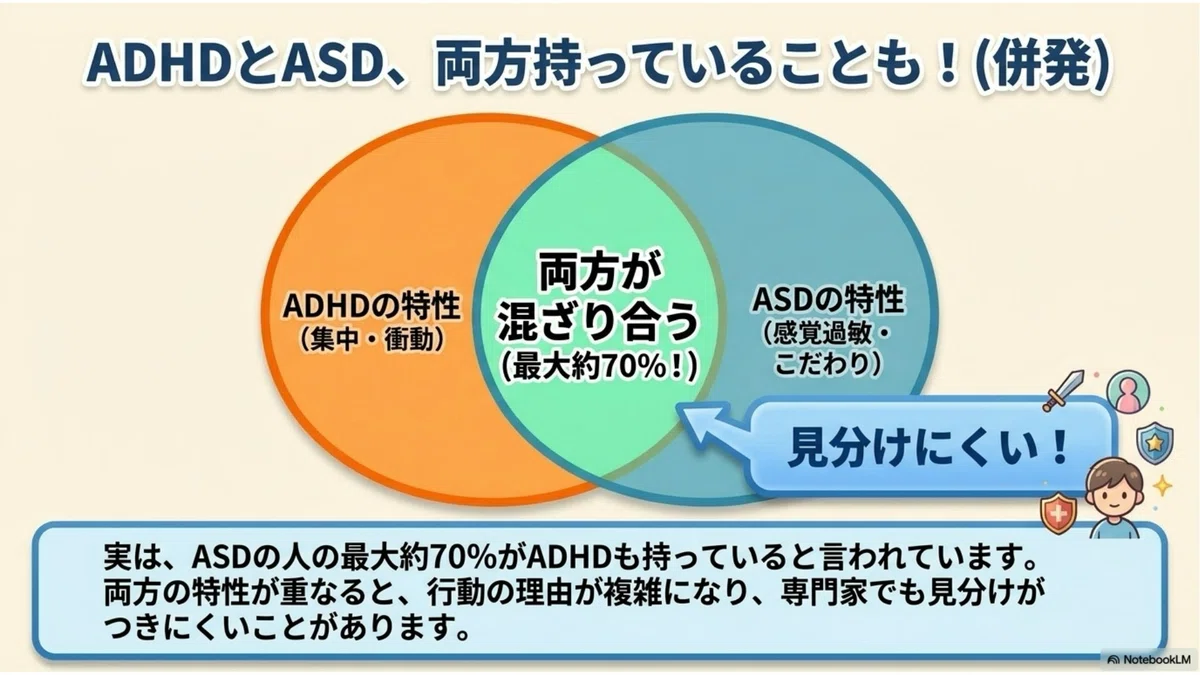 ADHDとASD、両方持っていることも！(併発)

ADHDの特性
（集中・衝動）

両方が
混ざり合う
（最大約70%！）

ASDの特性
（感覚過敏・
こだわり）

見分けにくい！

実は、ASDの人の最大約70%がADHDも持っていると言われています。
両方の特性が重なると、行動の理由が複雑になり、専門家でも見分けがつきにくいことがあります。

NotebookLM